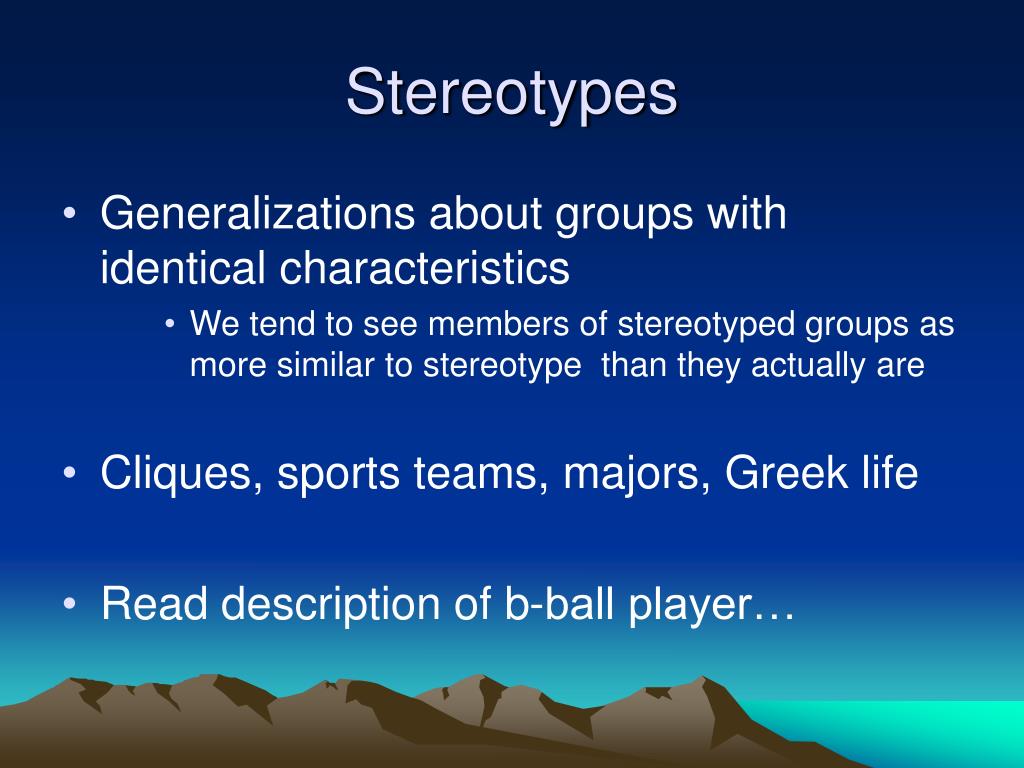 Stereotypes

• Generalizations about groups with identical characteristics
  • We tend to see members of stereotyped groups as more similar to stereotype than they actually are

• Cliques, sports teams, majors, Greek life

• Read description of b-ball player…